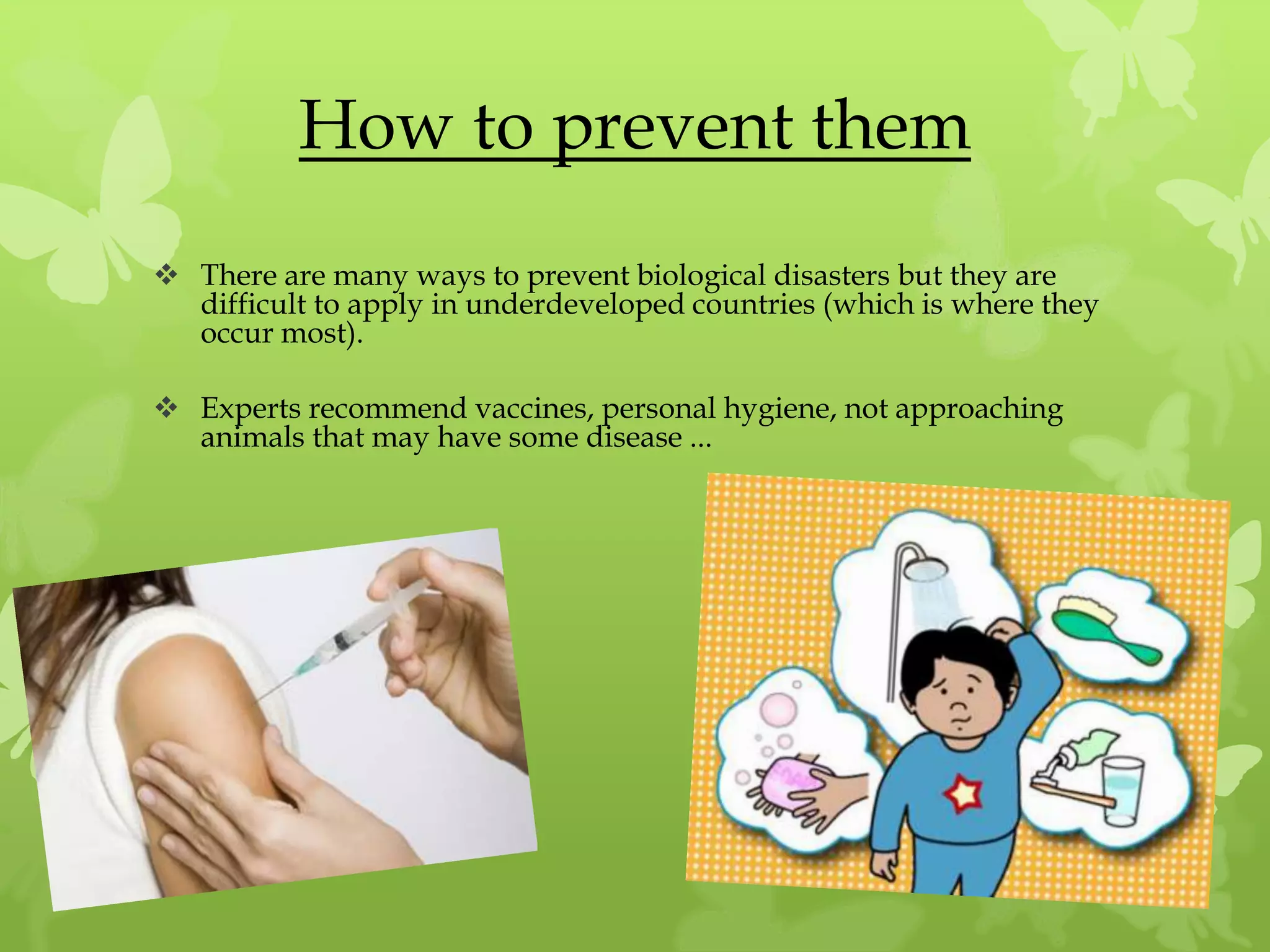 How to prevent them

❖ There are many ways to prevent biological disasters but they are difficult to apply in underdeveloped countries (which is where they occur most).

❖ Experts recommend vaccines, personal hygiene, not approaching animals that may have some disease ...